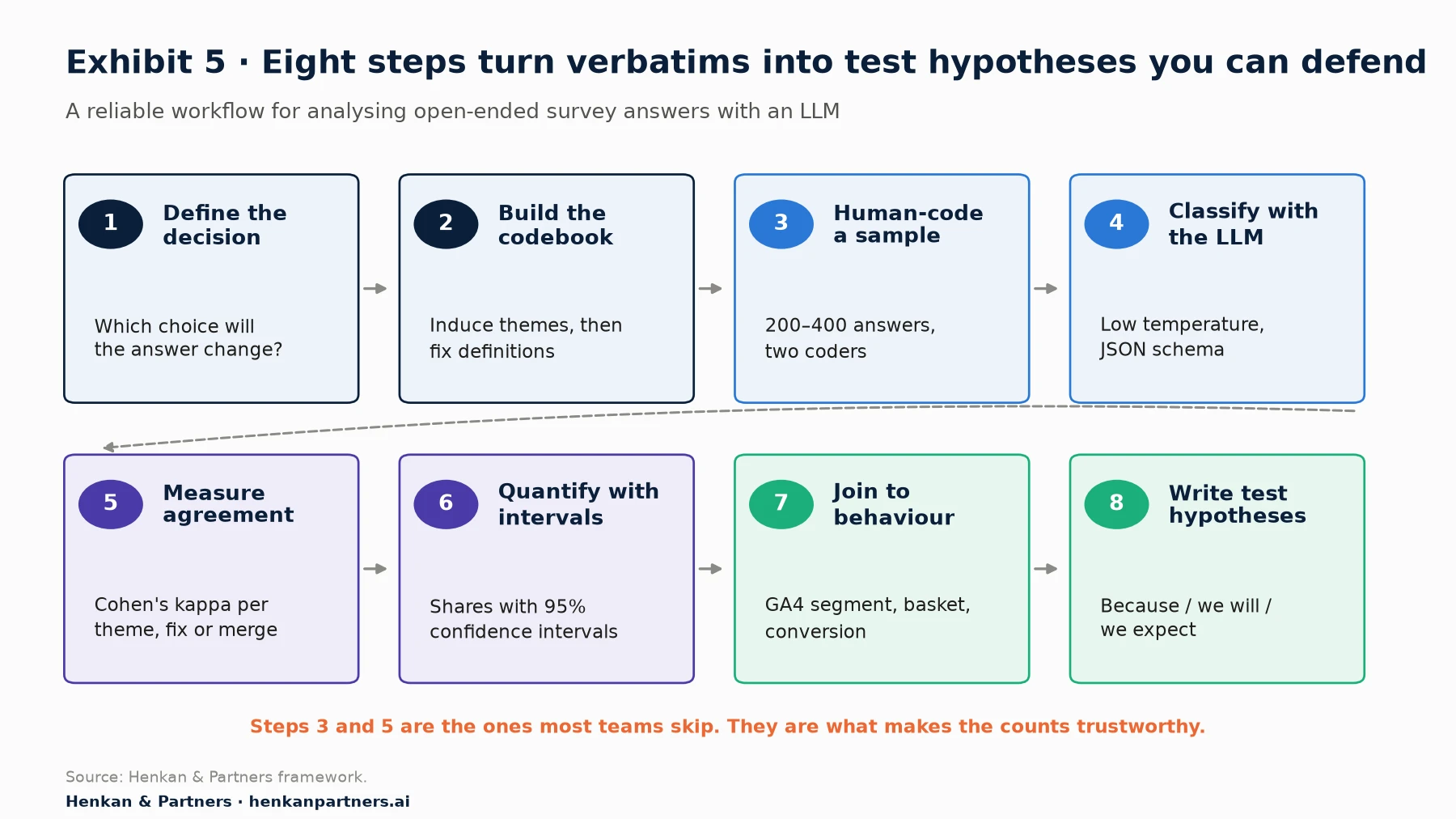 Exhibit 5 · Eight steps turn verbatims into test hypotheses you can defend

A reliable workflow for analysing open-ended survey answers with an LLM

1 Define the decision

Which choice will the answer change?

2 Build the codebook

Induce themes, then fix definitions

3 Human-code a sample

200–400 answers, two coders

4 Classify with the LLM

Low temperature, JSON schema

5 Measure agreement

Cohen's kappa per theme, fix or merge

6 Quantify with intervals

Shares with 95% confidence intervals

7 Join to behaviour

GA4 segment, basket, conversion

8 Write test hypotheses

Because / we will / we expect

Steps 3 and 5 are the ones most teams skip. They are what makes the counts trustworthy.

Source: Henkan & Partners framework.

Henkan & Partners · henkanpartners.ai